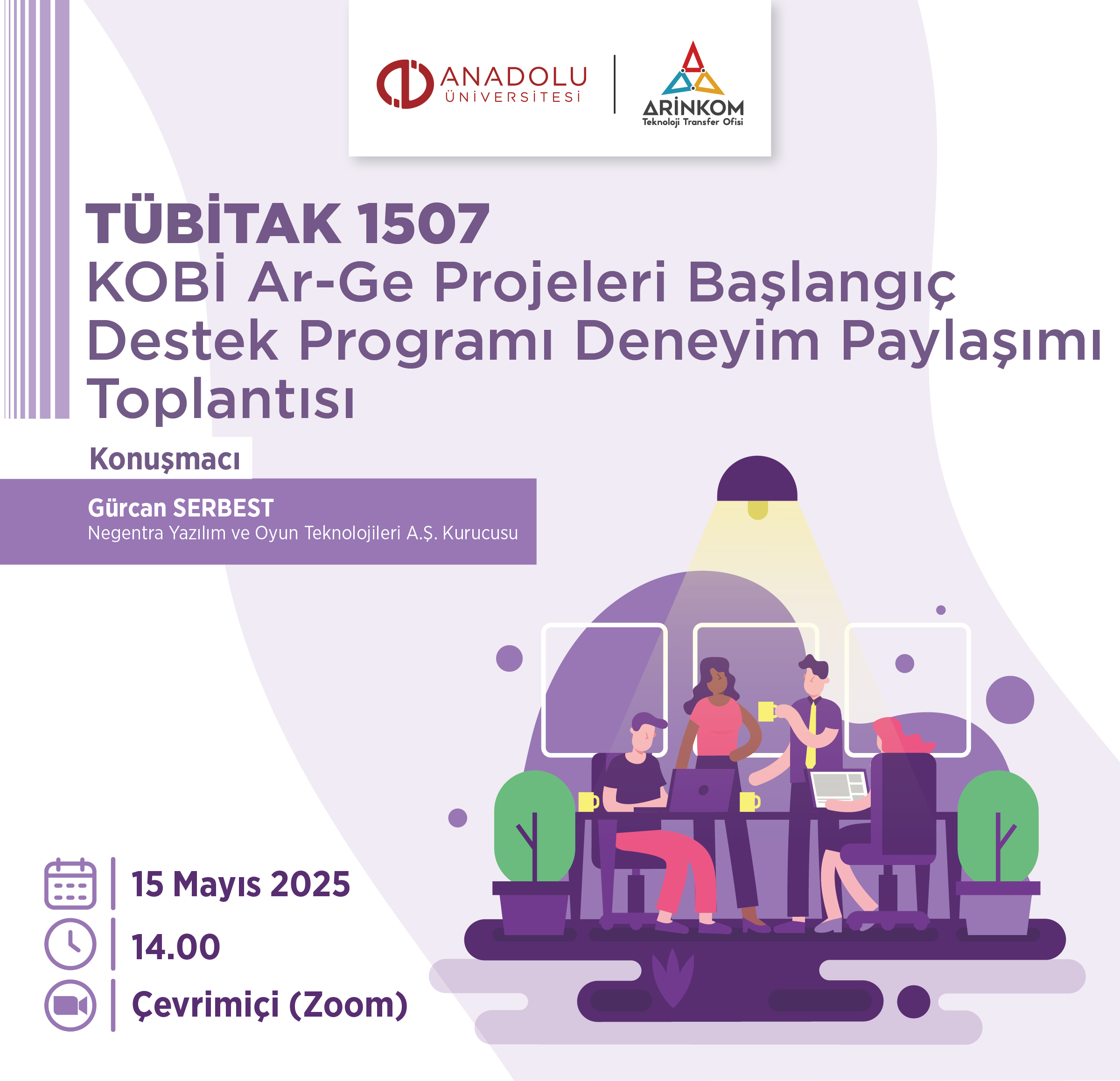 ANADOLU ÜNİVERSİTESİ

ARİNKOM
Teknoloji Transfer Ofisi

TÜBİTAK 1507
KOBİ Ar-Ge Projeleri Başlangıç Destek Programı Deneyim Paylaşımı Toplantısı

Konuşmacı

Gürcan SERBEST
Negentra Yazılım ve Oyun Teknolojileri A.Ş. Kurucusu

15 Mayıs 2025

14.00

Çevrimiçi (Zoom)